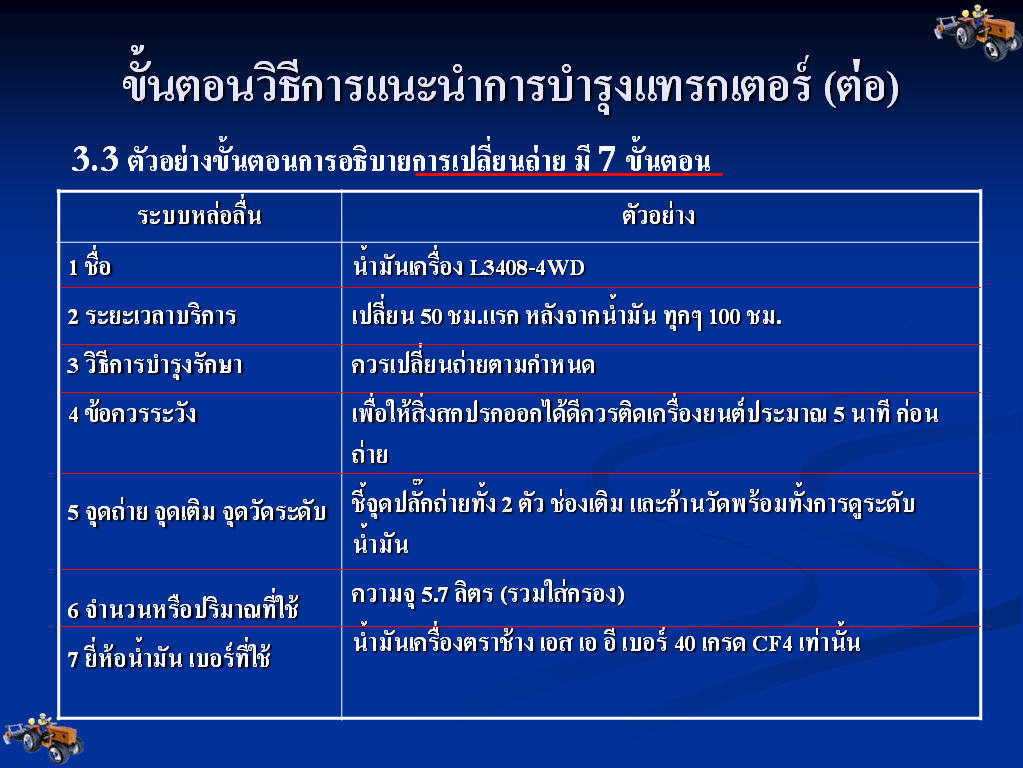 ขั้นตอนวิธีการแนะนำการบำรุงแทรกเตอร์ (ต่อ)

3.3 ตัวอย่างขั้นตอนการอธิบายการเปลี่ยนถ่าย มี 7 ขั้นตอน

| ระบบหล่อลื่น | ตัวอย่าง |
|---|---|
| 1 ชื่อ | น้ำมันเครื่อง L3408-4WD |
| 2 ระยะเวลาบริการ | เปลี่ยน 50 ชม.แรก หลังจากน้ำมัน ทุกๆ 100 ชม. |
| 3 วิธีการบำรุงรักษา | ควรเปลี่ยนถ่ายตามกำหนด |
| 4 ข้อควรระวัง | เพื่อให้สิ่งสกปรกออกได้ดีควรติดเครื่องยนต์ประมาณ 5 นาที ก่อนถ่าย |
| 5 จุดถ่าย จุดเติม จุดวัดระดับ | ชี้จุดปลั๊กถ่ายทั้ง 2 ตัว ช่องเติม และก้านวัดพร้อมทั้งการดูระดับน้ำมัน |
| 6 จำนวนหรือปริมาณที่ใช้ | ความจุ 5.7 ลิตร (รวมใส่กรอง) |
| 7 ยี่ห้อน้ำมัน เบอร์ที่ใช้ | น้ำมันเครื่องตราช้าง เอส เอ อี เบอร์ 40 เกรด CF4 เท่านั้น |